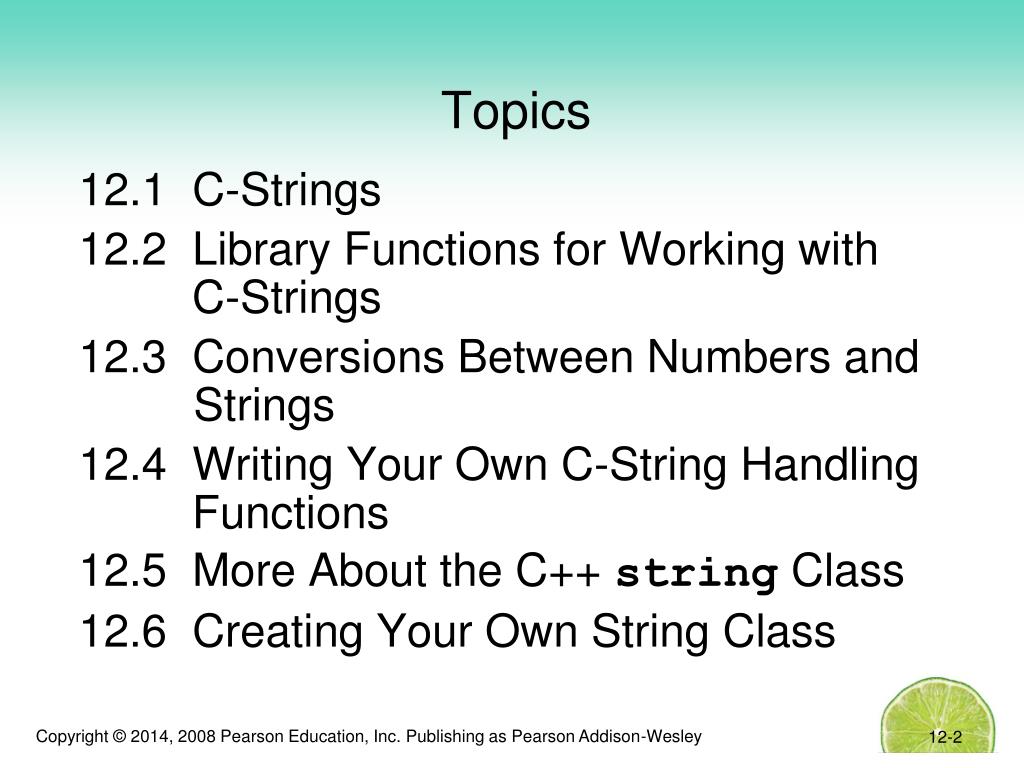 Topics

12.1 C-Strings

12.2 Library Functions for Working with C-Strings

12.3 Conversions Between Numbers and Strings

12.4 Writing Your Own C-String Handling Functions

12.5 More About the C++ string Class

12.6 Creating Your Own String Class

Copyright © 2014, 2008 Pearson Education, Inc. Publishing as Pearson Addison-Wesley

12-2